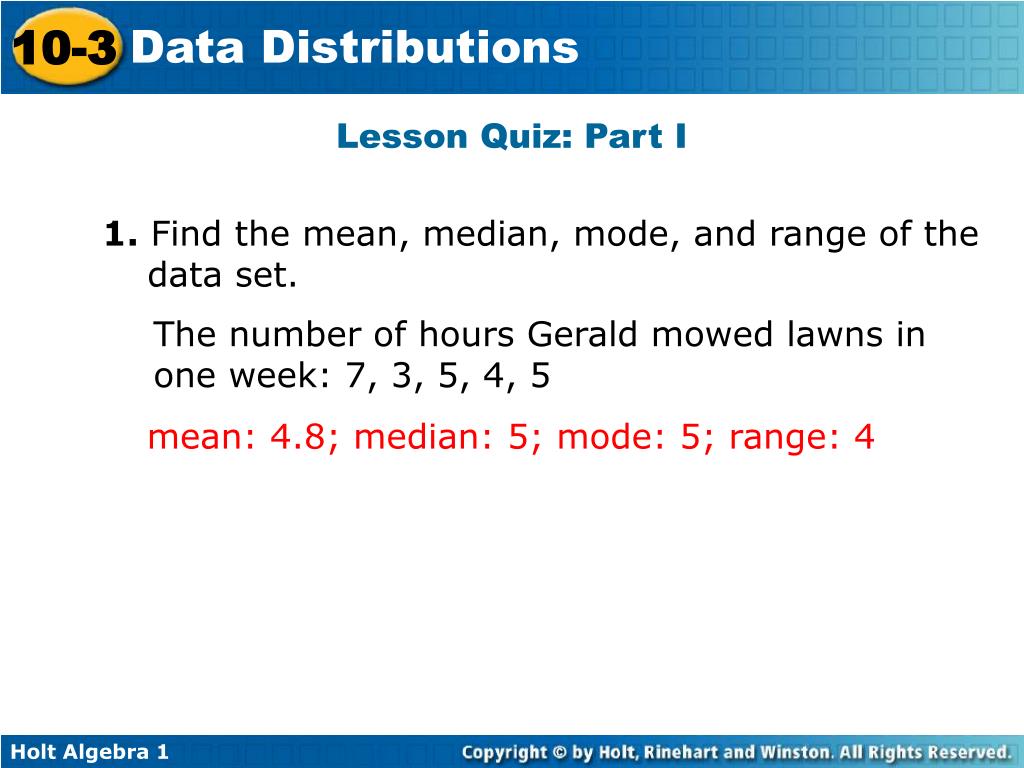 10-3 Data Distributions

Lesson Quiz: Part I

1. Find the mean, median, mode, and range of the data set.

The number of hours Gerald mowed lawns in one week: 7, 3, 5, 4, 5

mean: 4.8; median: 5; mode: 5; range: 4

Holt Algebra 1

Copyright © by Holt, Rinehart and Winston. All Rights Reserved.